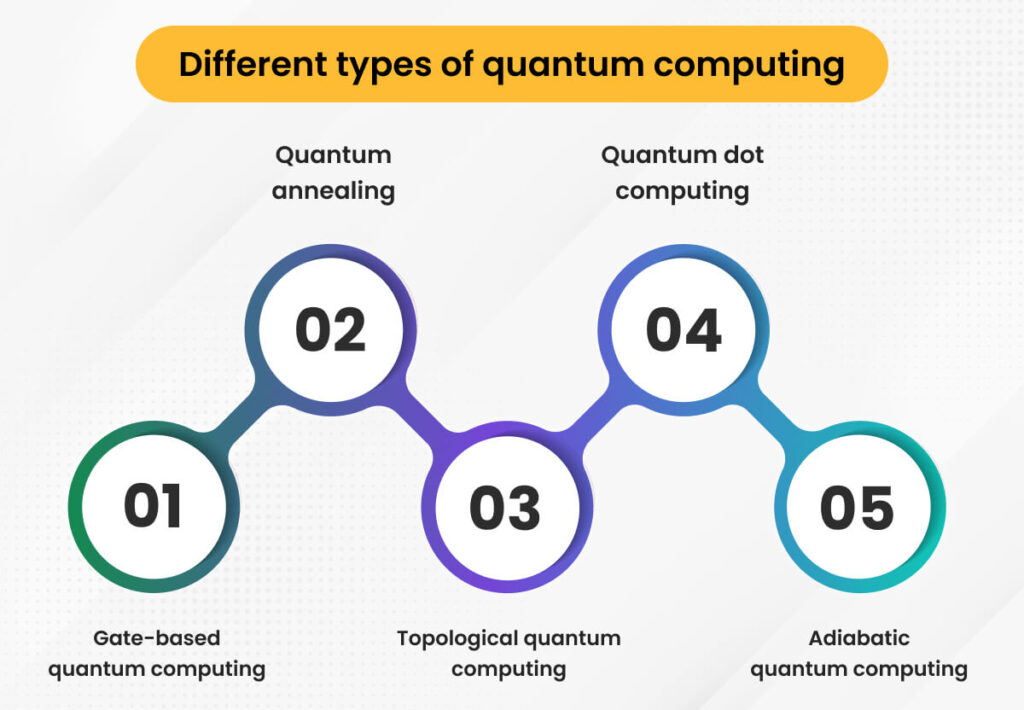 Different types of quantum computing

Quantum annealing

Quantum dot computing

02

04

01

03

05

Gate-based quantum computing

Topological quantum computing

Adiabatic quantum computing